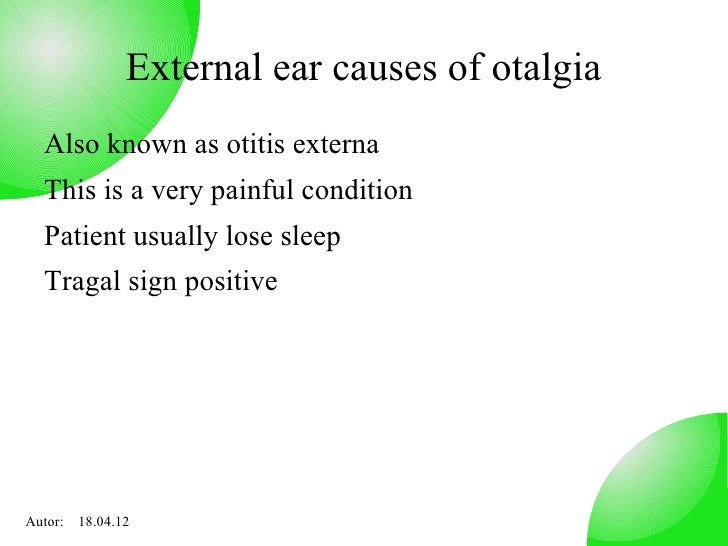 External ear causes of otalgia

Also known as otitis externa

This is a very painful condition

Patient usually lose sleep

Tragal sign positive

Autor: 18.04.12